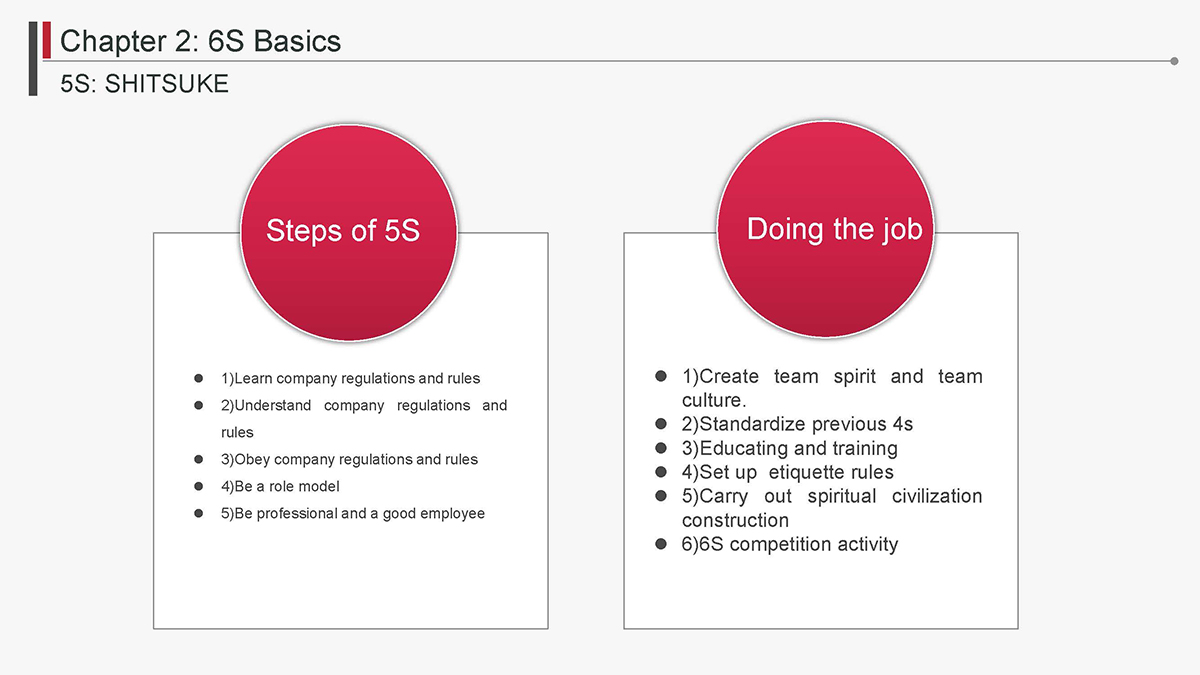 Chapter 2: 6S Basics

5S: SHITSUKE

Steps of 5S

- 1)Learn company regulations and rules
- 2)Understand company regulations and rules
- 3)Obey company regulations and rules
- 4)Be a role model
- 5)Be professional and a good employee

Doing the job

- 1)Create team spirit and team culture.
- 2)Standardize previous 4s
- 3)Educating and training
- 4)Set up etiquette rules
- 5)Carry out spiritual civilization construction
- 6)6S competition activity